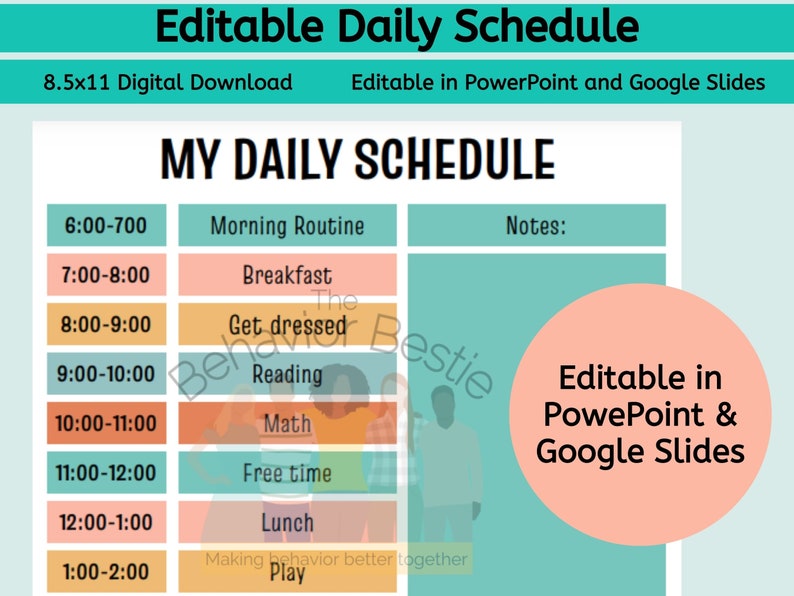 Editable Daily Schedule

8.5x11 Digital Download

Editable in PowerPoint and Google Slides

MY DAILY SCHEDULE

| 6:00-700 | Morning Routine | Notes: |
|---|---|---|
| 7:00-8:00 | Breakfast | |
| 8:00-9:00 | Get dressed | |
| 9:00-10:00 | Reading | |
| 10:00-11:00 | Math | |
| 11:00-12:00 | Free time | |
| 12:00-1:00 | Lunch | |
| 1:00-2:00 | Play | |

The Behavior Bestie

Making behavior better together

Editable in PowePoint & Google Slides